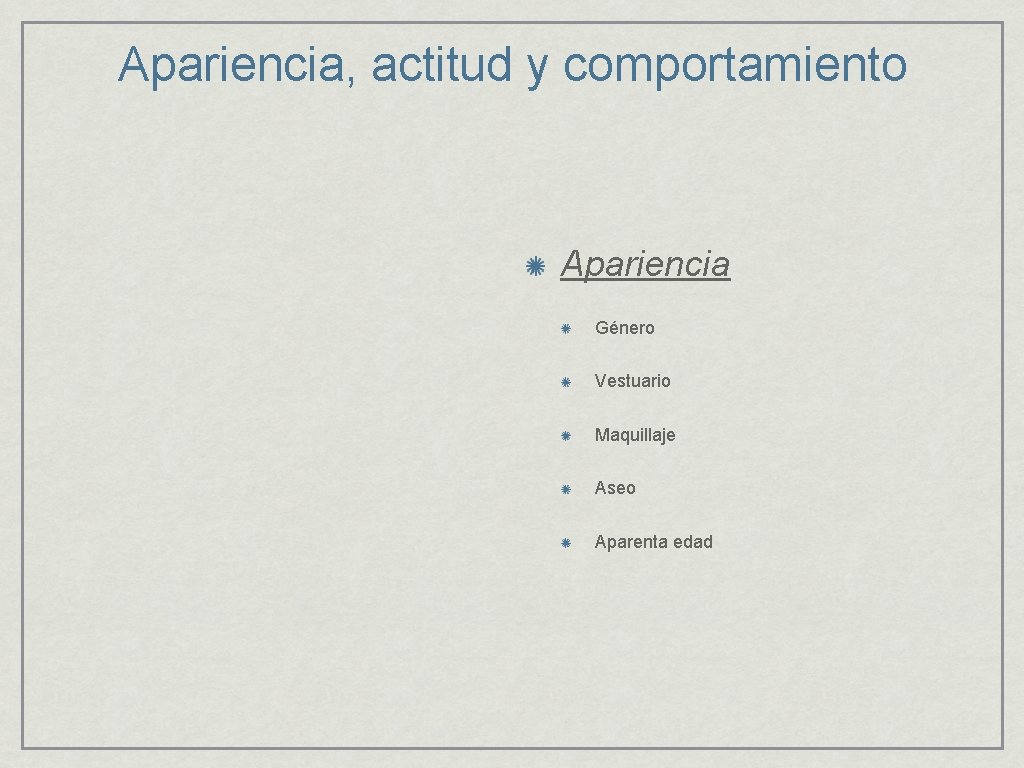 Apariencia, actitud y comportamiento

Apariencia

Género

Vestuario

Maquillaje

Aseo

Aparenta edad